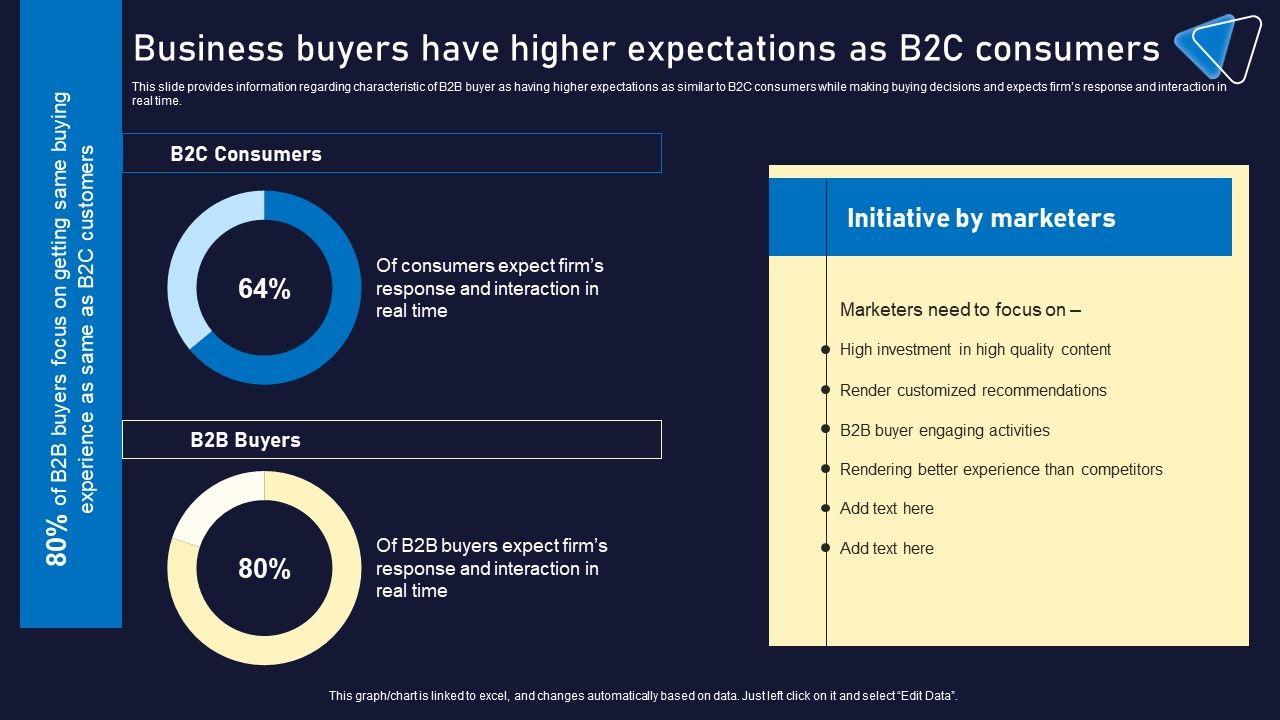 Business buyers have higher expectations as B2C consumers

This slide provides information regarding characteristic of B2B buyer as having higher expectations as similar to B2C consumers while making buying decisions and expects firm's response and interaction in real time.

80% of B2B buyers focus on getting same buying experience as same as B2C customers

B2C Consumers

64%

Of consumers expect firm's response and interaction in real time

B2B Buyers

80%

Of B2B buyers expect firm's response and interaction in real time

Initiative by marketers

Marketers need to focus on –

High investment in high quality content

Render customized recommendations

B2B buyer engaging activities

Rendering better experience than competitors

Add text here

Add text here

This graph/chart is linked to excel, and changes automatically based on data. Just left click on it and select "Edit Data".